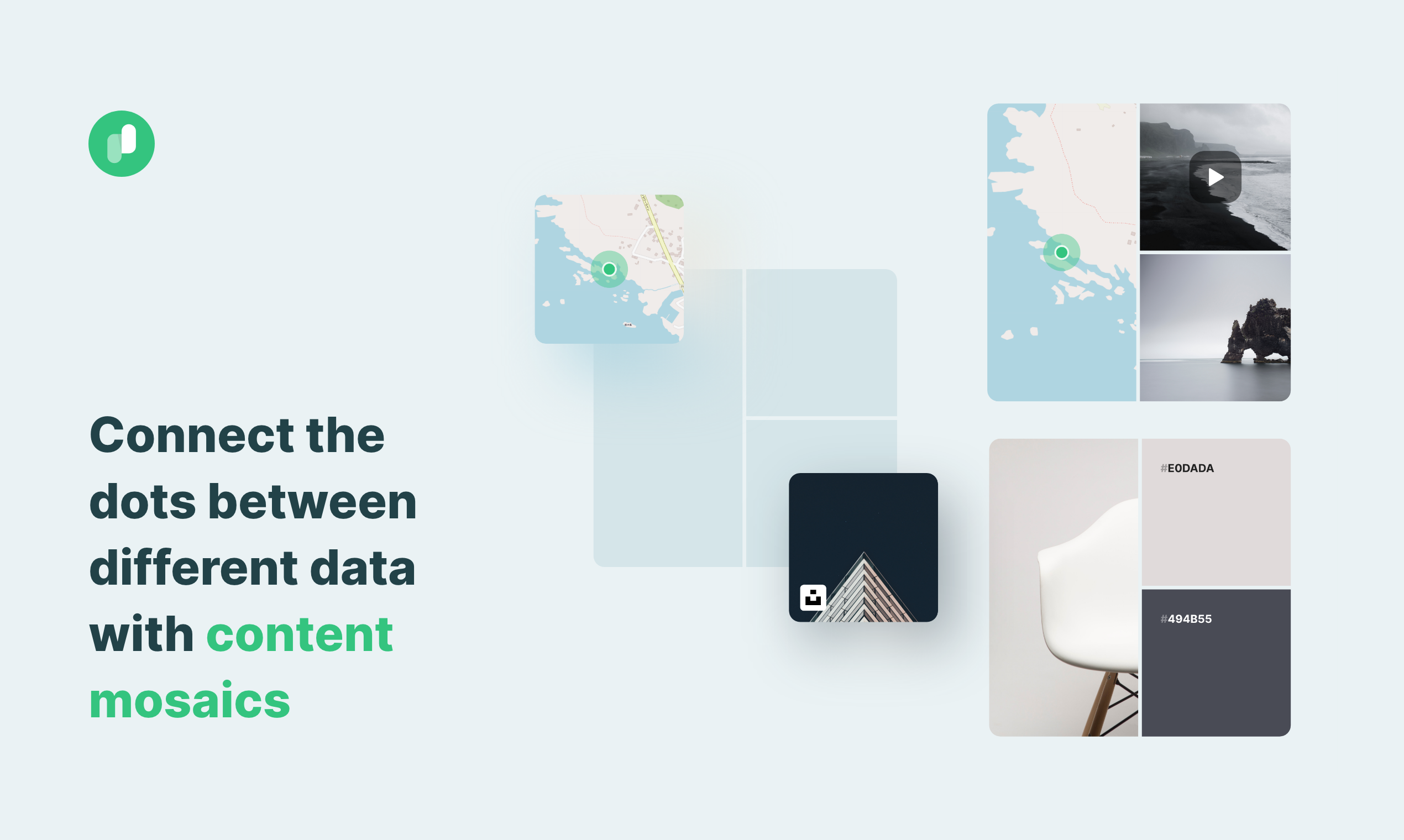 Connect the dots between different data with content mosaics

#E0DADA

#494B55